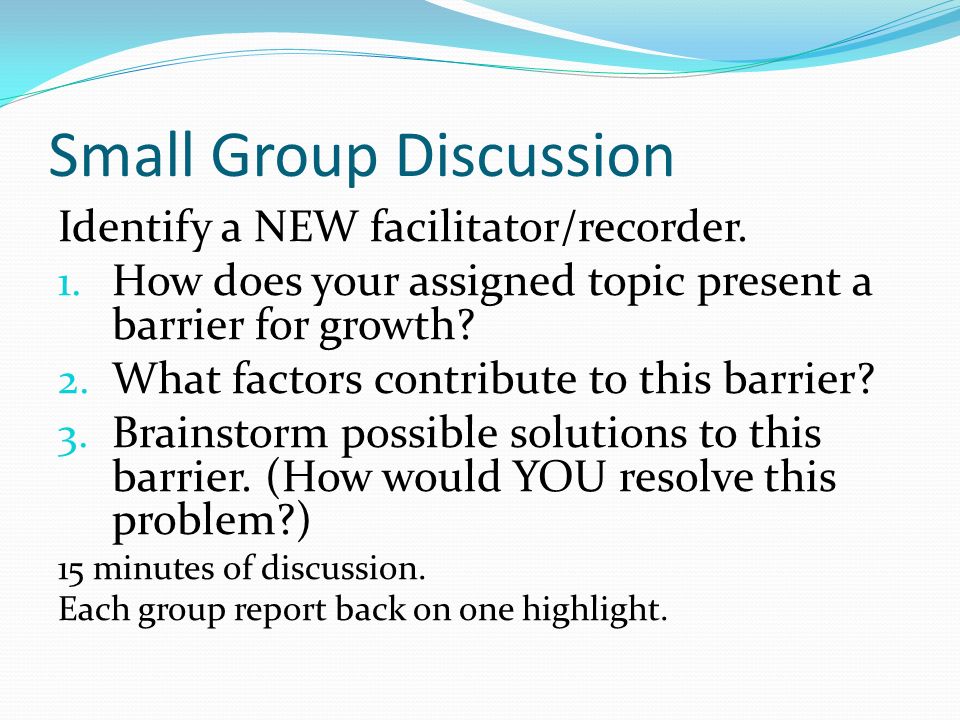 Small Group Discussion

Identify a NEW facilitator/recorder.

1. How does your assigned topic present a barrier for growth?
2. What factors contribute to this barrier?
3. Brainstorm possible solutions to this barrier. (How would YOU resolve this problem?)

15 minutes of discussion.
Each group report back on one highlight.